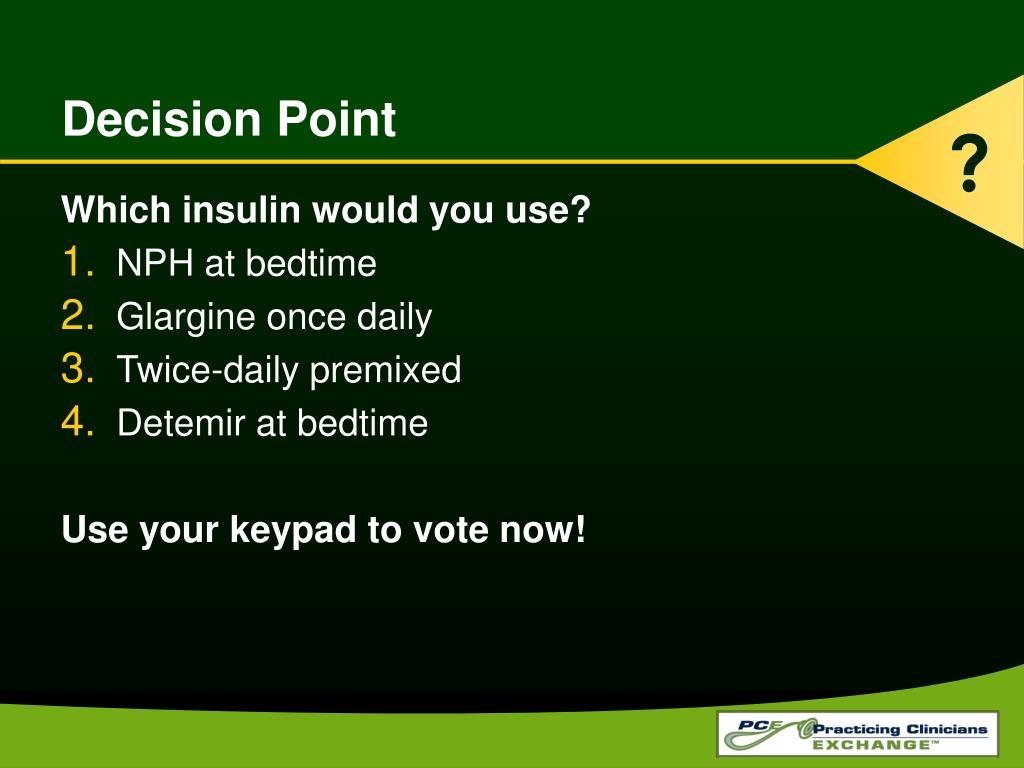 Decision Point

?

Which insulin would you use?
1. NPH at bedtime
2. Glargine once daily
3. Twice-daily premixed
4. Detemir at bedtime

Use your keypad to vote now!

PCE Practicing Clinicians EXCHANGE™